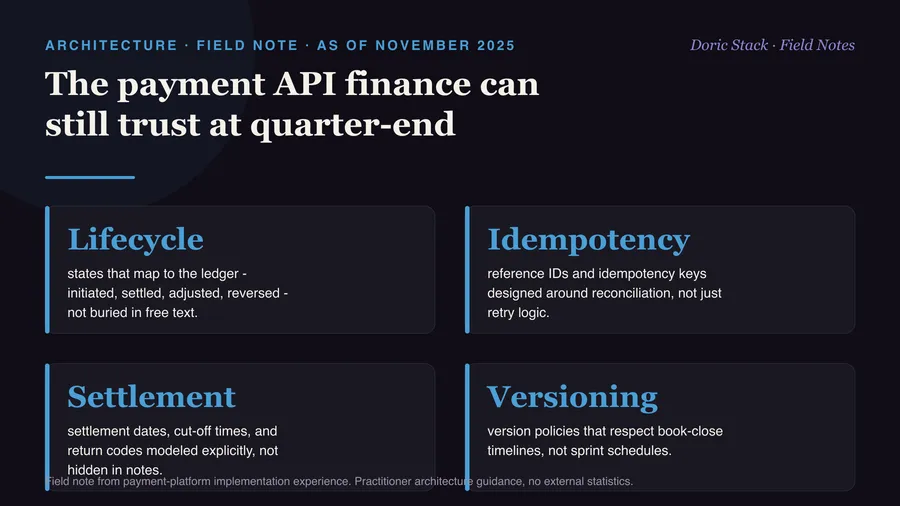 ARCHITECTURE · FIELD NOTE · AS OF NOVEMBER 2025

Doric Stack · Field Notes

The payment API finance can still trust at quarter-end

Lifecycle

states that map to the ledger - initiated, settled, adjusted, reversed - not buried in free text.

Idempotency

reference IDs and idempotency keys designed around reconciliation, not just retry logic.

Settlement

settlement dates, cut-off times, and return codes modeled explicitly, not hidden in notes.

Versioning

version policies that respect book-close timelines, not sprint schedules.

Field note from payment-platform implementation experience. Practitioner architecture guidance, no external statistics.